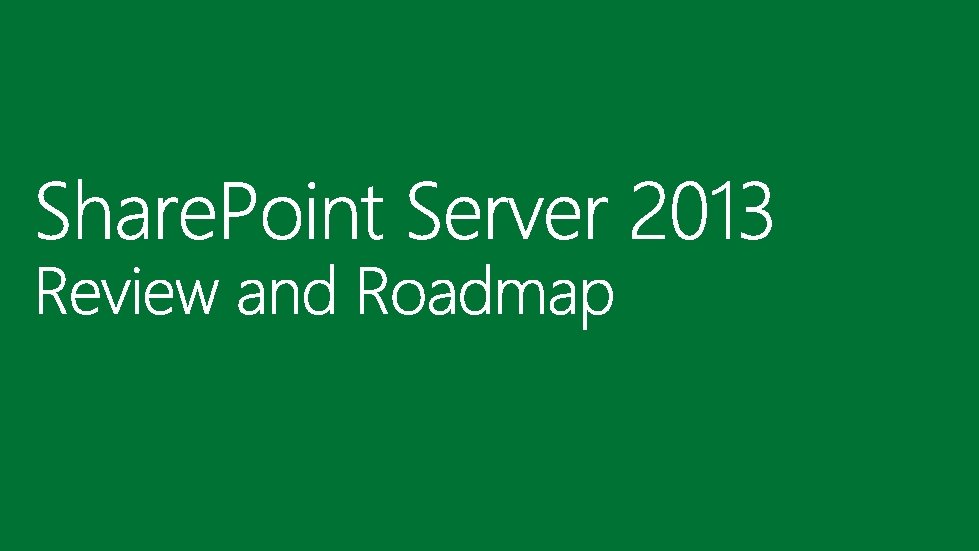 SharePoint Server 2013

Review and Roadmap